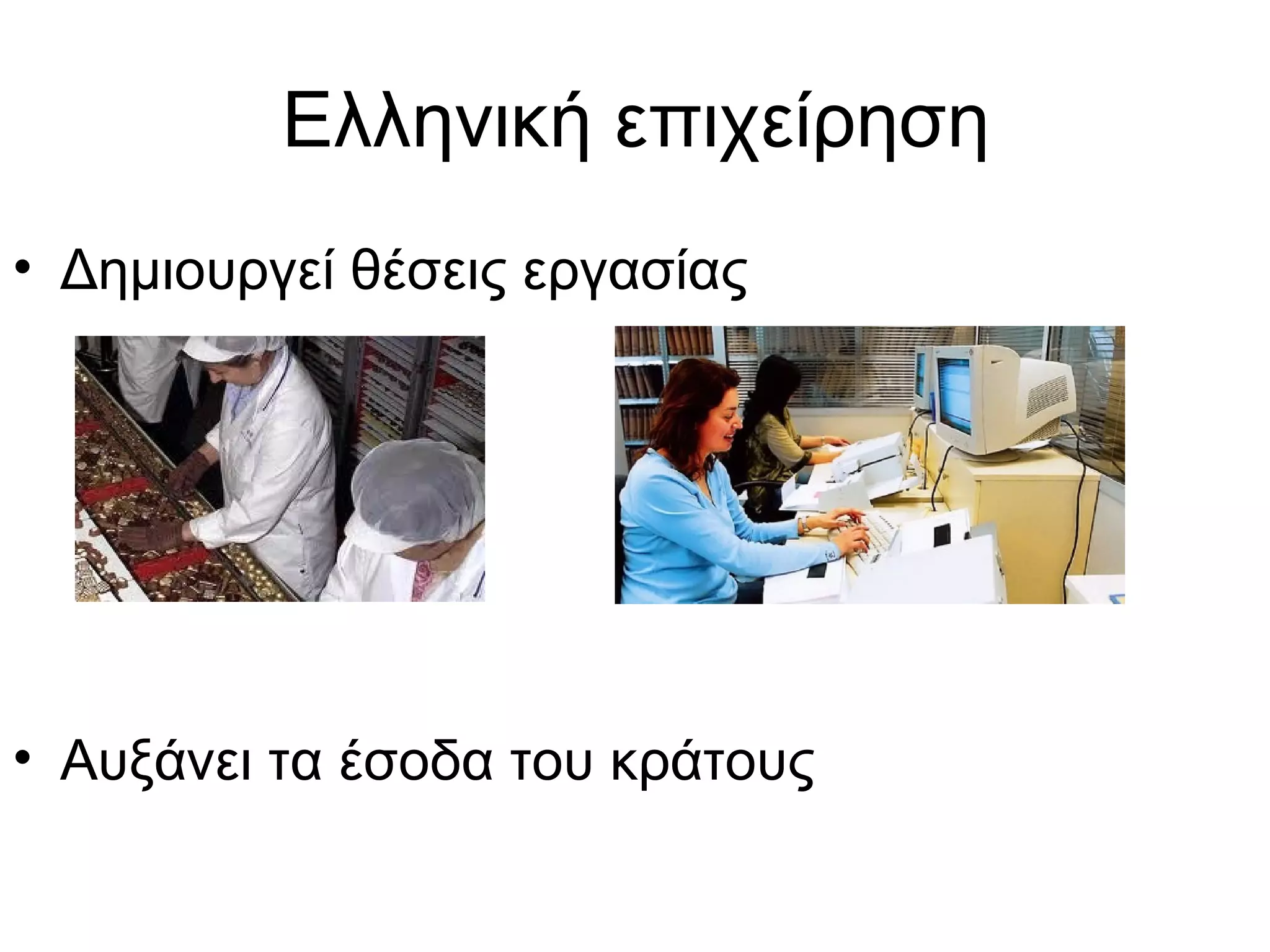 Ελληνική επιχείρηση

• Δημιουργεί θέσεις εργασίας

• Αυξάνει τα έσοδα του κράτους